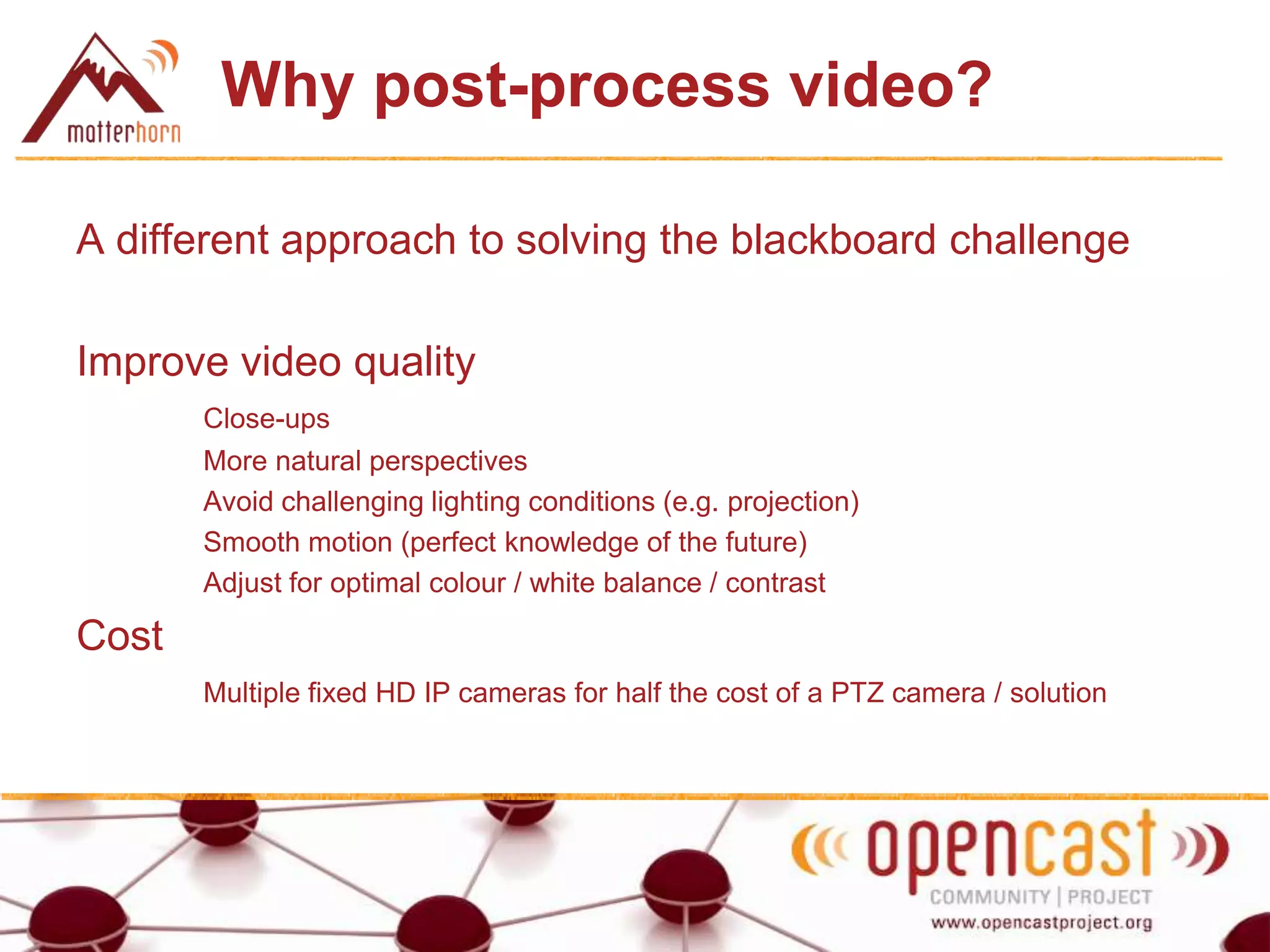 matterhorn

Why post-process video?

A different approach to solving the blackboard challenge

Improve video quality

Close-ups

More natural perspectives

Avoid challenging lighting conditions (e.g. projection)

Smooth motion (perfect knowledge of the future)

Adjust for optimal colour / white balance / contrast

Cost

Multiple fixed HD IP cameras for half the cost of a PTZ camera / solution

opencast

COMMUNITY | PROJECT

www.opencastproject.org